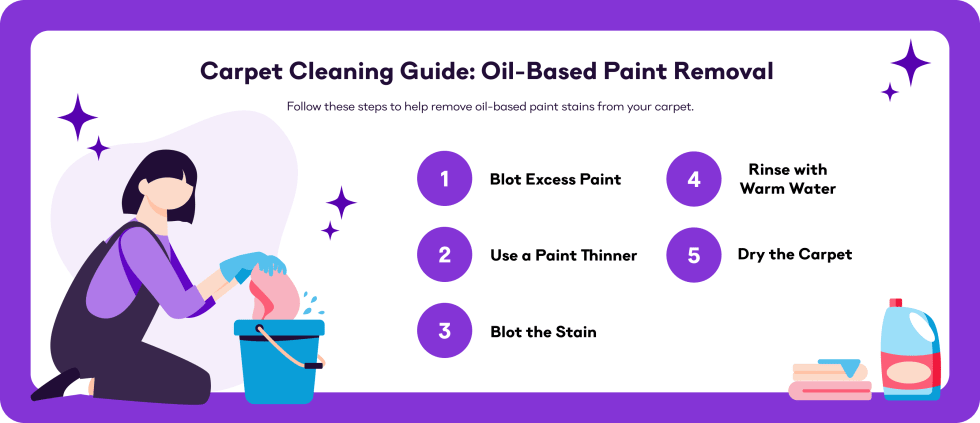 Carpet Cleaning Guide: Oil-Based Paint Removal

Follow these steps to help remove oil-based paint stains from your carpet.

1 Blot Excess Paint

2 Use a Paint Thinner

3 Blot the Stain

4 Rinse with Warm Water

5 Dry the Carpet